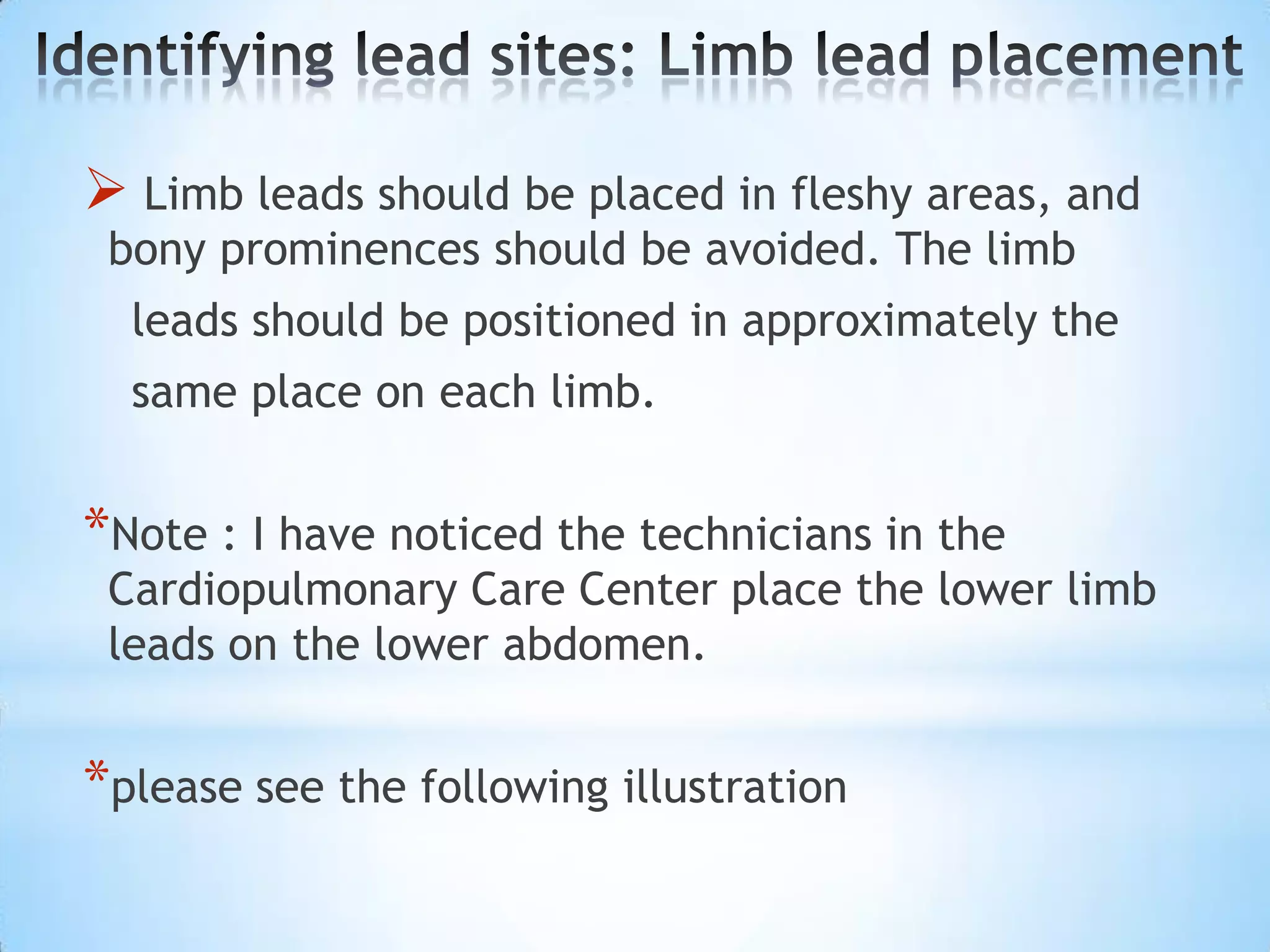 Identifying lead sites: Limb lead placement

➢ Limb leads should be placed in fleshy areas, and bony prominences should be avoided. The limb leads should be positioned in approximately the same place on each limb.

*Note : I have noticed the technicians in the Cardiopulmonary Care Center place the lower limb leads on the lower abdomen.

*please see the following illustration